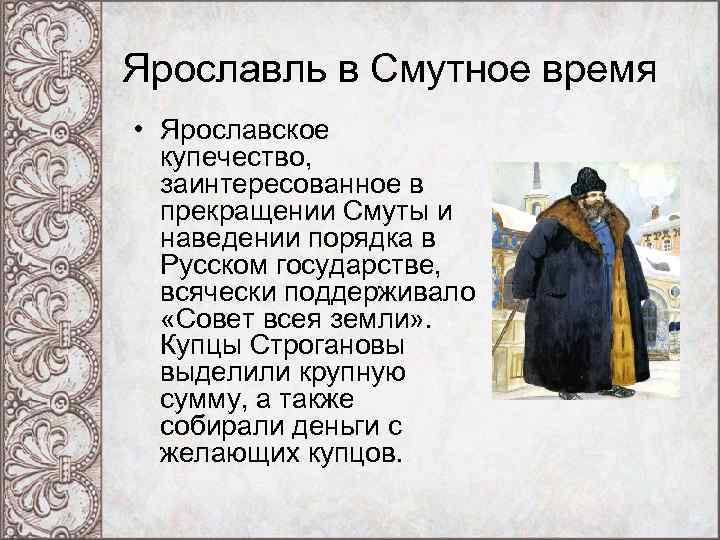 Ярославль в Смутное время

• Ярославское купечество, заинтересованное в прекращении Смуты и наведении порядка в Русском государстве, всячески поддерживало «Совет всея земли». Купцы Строгановы выделили крупную сумму, а также собирали деньги с желающих купцов.